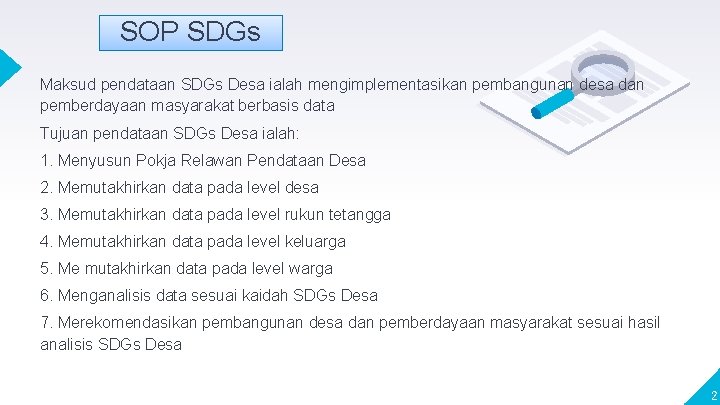 SOP SDGs

Maksud pendataan SDGs Desa ialah mengimplementasikan pembangunan desa dan pemberdayaan masyarakat berbasis data

Tujuan pendataan SDGs Desa ialah:

1. Menyusun Pokja Relawan Pendataan Desa

2. Memutakhirkan data pada level desa

3. Memutakhirkan data pada level rukun tetangga

4. Memutakhirkan data pada level keluarga

5. Me mutakhirkan data pada level warga

6. Menganalisis data sesuai kaidah SDGs Desa

7. Merekomendasikan pembangunan desa dan pemberdayaan masyarakat sesuai hasil analisis SDGs Desa

2